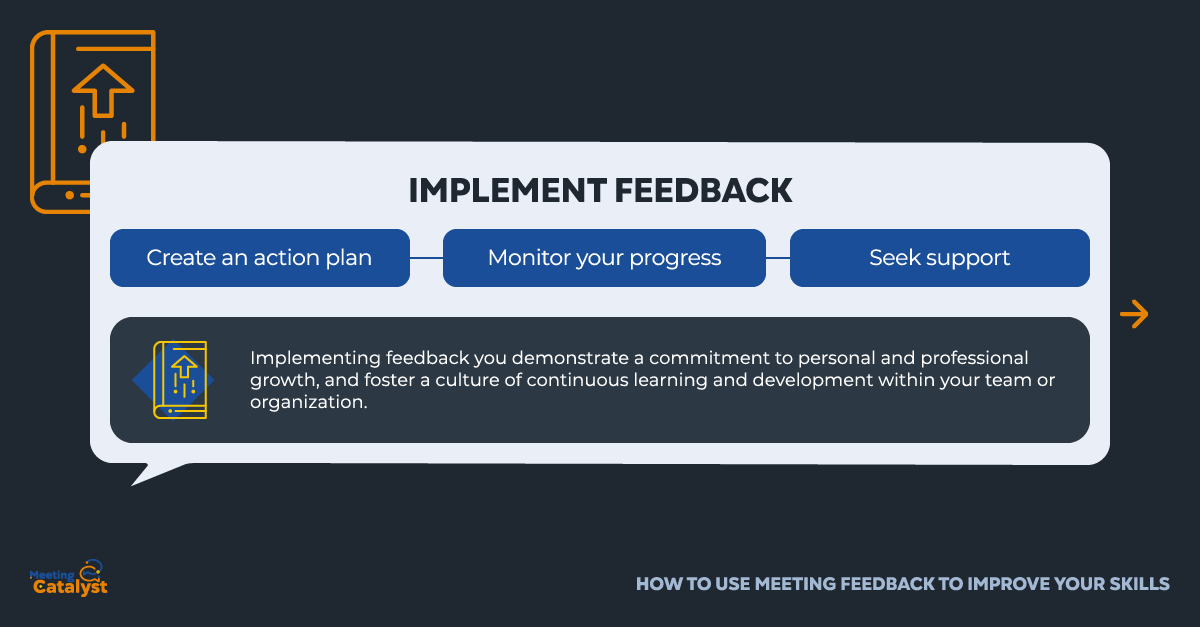 IMPLEMENT FEEDBACK

Create an action plan

Monitor your progress

Seek support

Implementing feedback you demonstrate a commitment to personal and professional growth, and foster a culture of continuous learning and development within your team or organization.

Meeting Catalyst

HOW TO USE MEETING FEEDBACK TO IMPROVE YOUR SKILLS